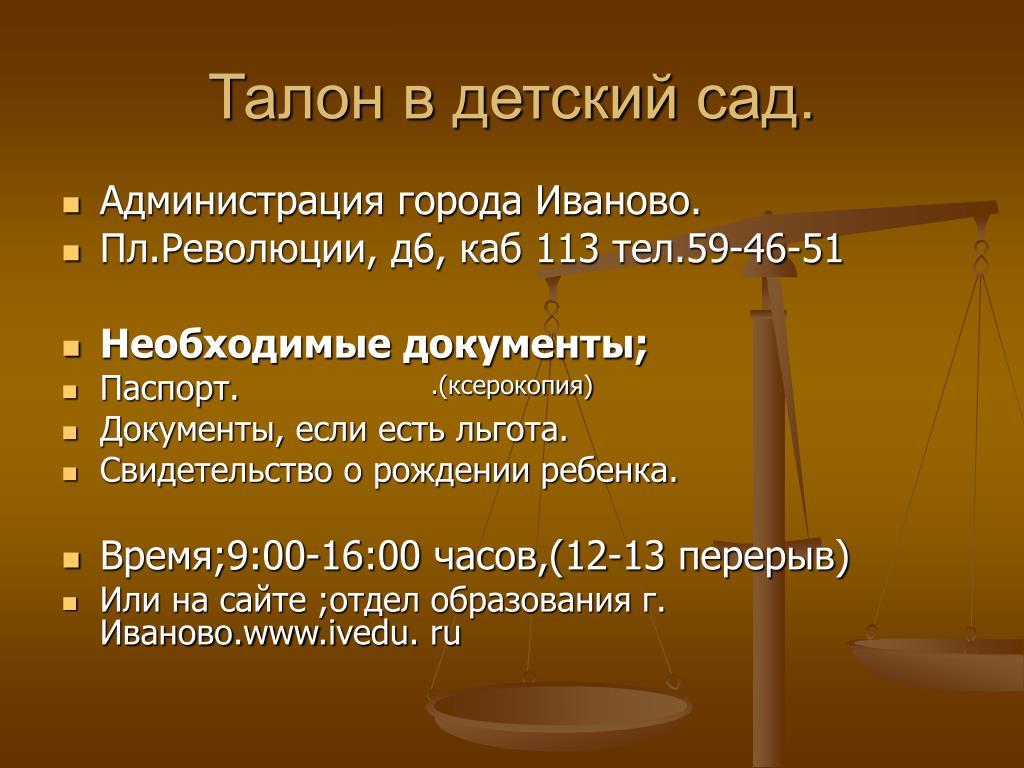 Талон в детский сад.

Администрация города Иваново.
Пл.Революции, д6, каб 113 тел.59-46-51

Необходимые документы;
Паспорт. .(ксерокопия)
Документы, если есть льгота.
Свидетельство о рождении ребенка.

Время;9:00-16:00 часов,(12-13 перерыв)
Или на сайте ;отдел образования г. Иваново.www.ivedu. ru